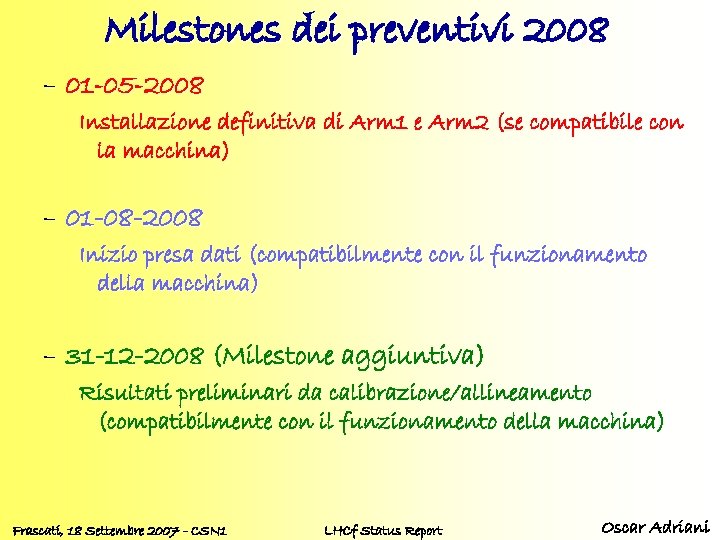 Milestones dei preventivi 2008

– 01-05-2008

Installazione definitiva di Arm1 e Arm2 (se compatibile con la macchina)

– 01-08-2008

Inizio presa dati (compatibilmente con il funzionamento della macchina)

– 31-12-2008 (Milestone aggiuntiva)

Risultati preliminari da calibrazione/allineamento (compatibilmente con il funzionamento della macchina)

Frascati, 18 Settembre 2007 – CSN1

LHCf Status Report

Oscar Adriani